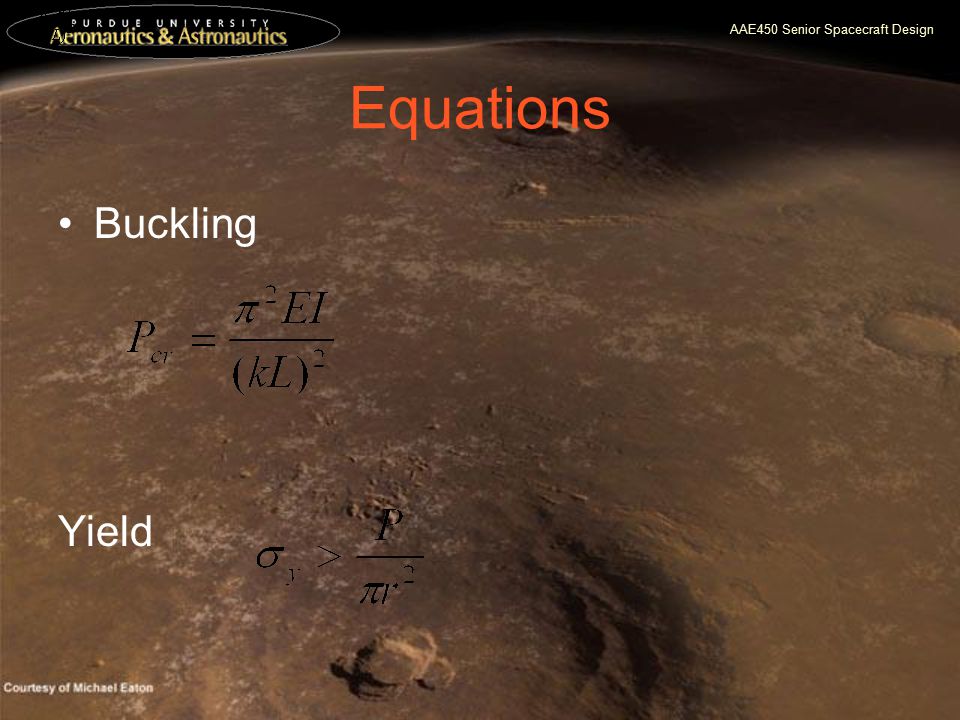 PURDUE UNIVERSITY
Aeronautics & Astronautics

AAE450 Senior Spacecraft Design

Equations

• Buckling

$P_{cr} = \frac{\pi^2 EI}{(kL)^2}$

Yield $\sigma_y > \frac{P}{\pi r^2}$

Courtesy of Michael Eaton